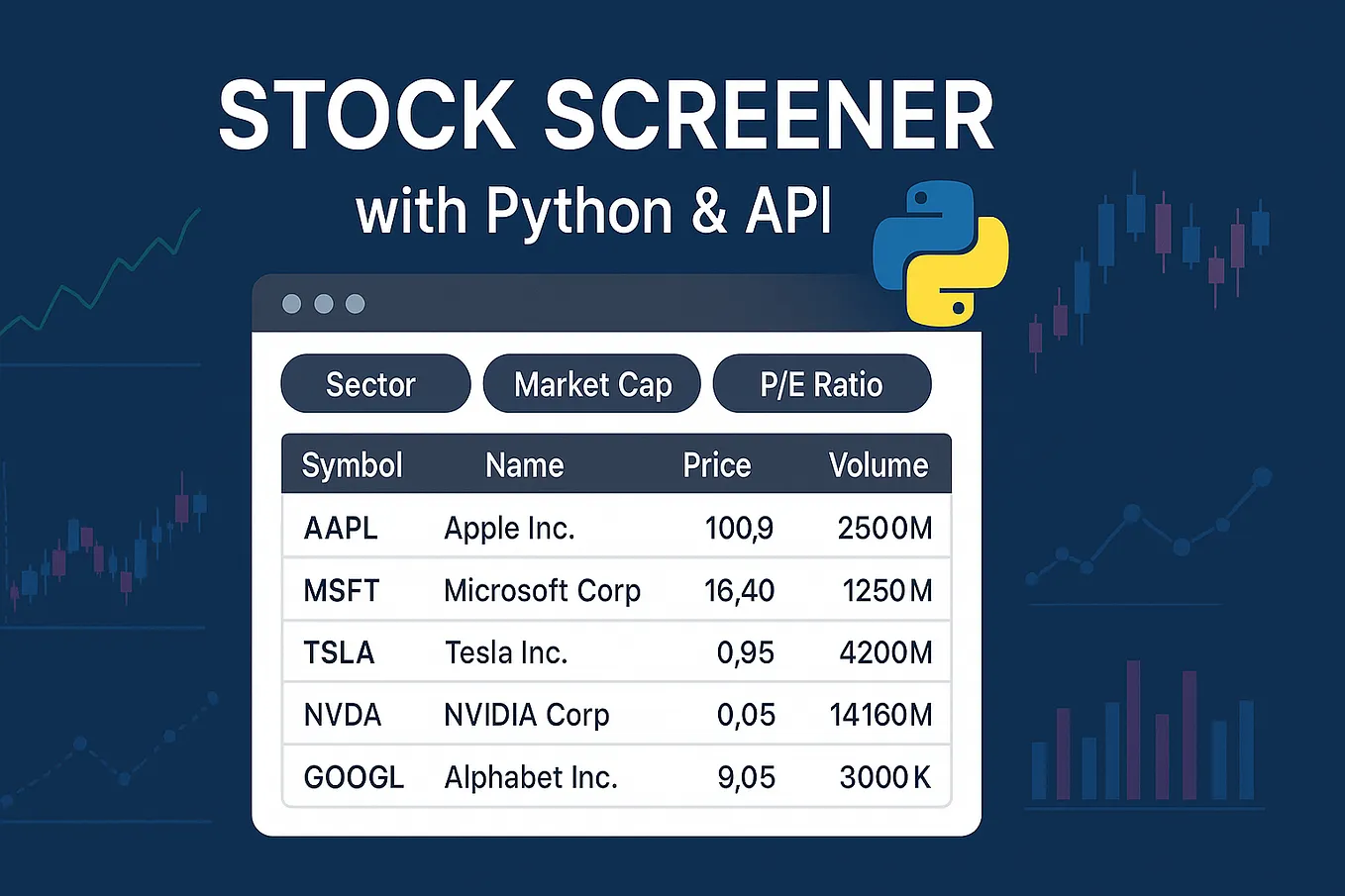 STOCK SCREENER
with Python & API

Sector Market Cap P/E Ratio

| Symbol | Name | Price | Volume |
|---|---|---|---|
| AAPL | Apple Inc. | 100,9 | 2500M |
| MSFT | Microsoft Corp | 16,40 | 1250M |
| TSLA | Tesla Inc. | 0,95 | 4200M |
| NVDA | NVIDIA Corp | 0,05 | 14160M |
| GOOGL | Alphabet Inc. | 9,05 | 3000K |